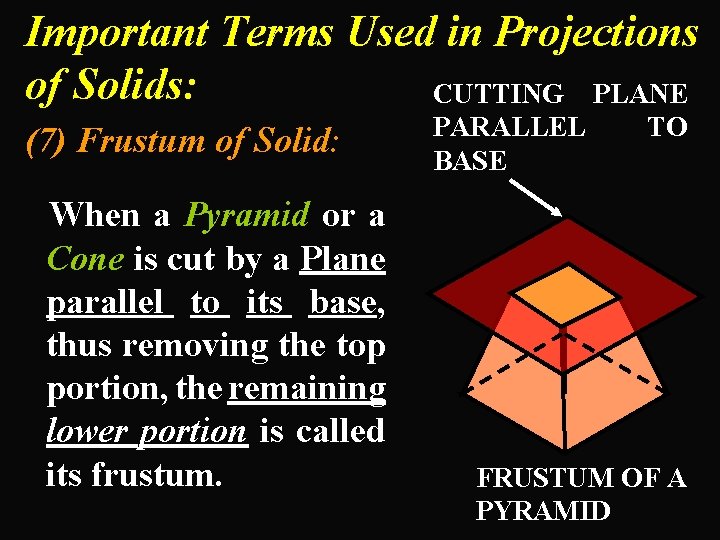 Important Terms Used in Projections of Solids:

(7) Frustum of Solid:

When a Pyramid or a Cone is cut by a Plane parallel to its base, thus removing the top portion, the remaining lower portion is called its frustum.

CUTTING PLANE PARALLEL TO BASE

FRUSTUM OF A PYRAMID